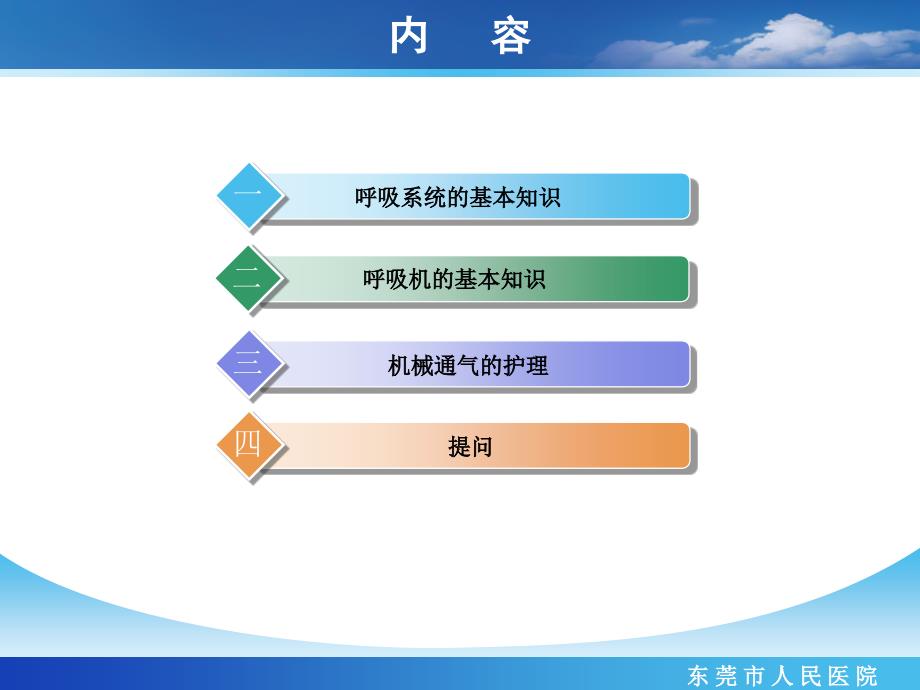 内　容

一 呼吸系统的基本知识

二 呼吸机的基本知识

三 机械通气的护理

四 提问

东莞市人民医院